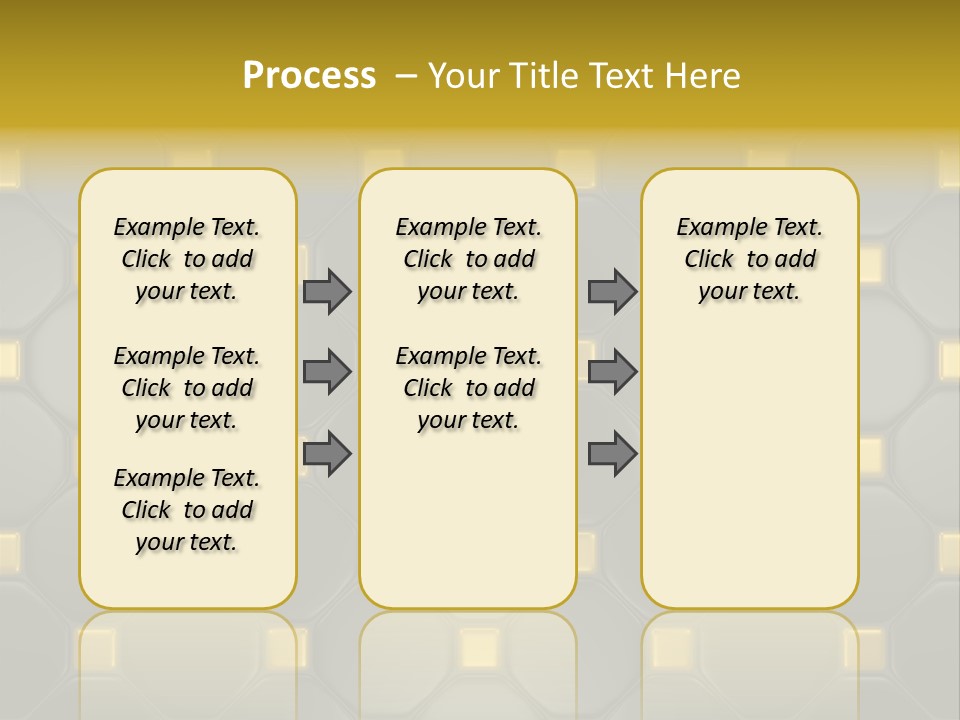 Process – Your Title Text Here

Example Text. Click to add your text.

Example Text. Click to add your text.

Example Text. Click to add your text.

Example Text. Click to add your text.

Example Text. Click to add your text.

Example Text. Click to add your text.